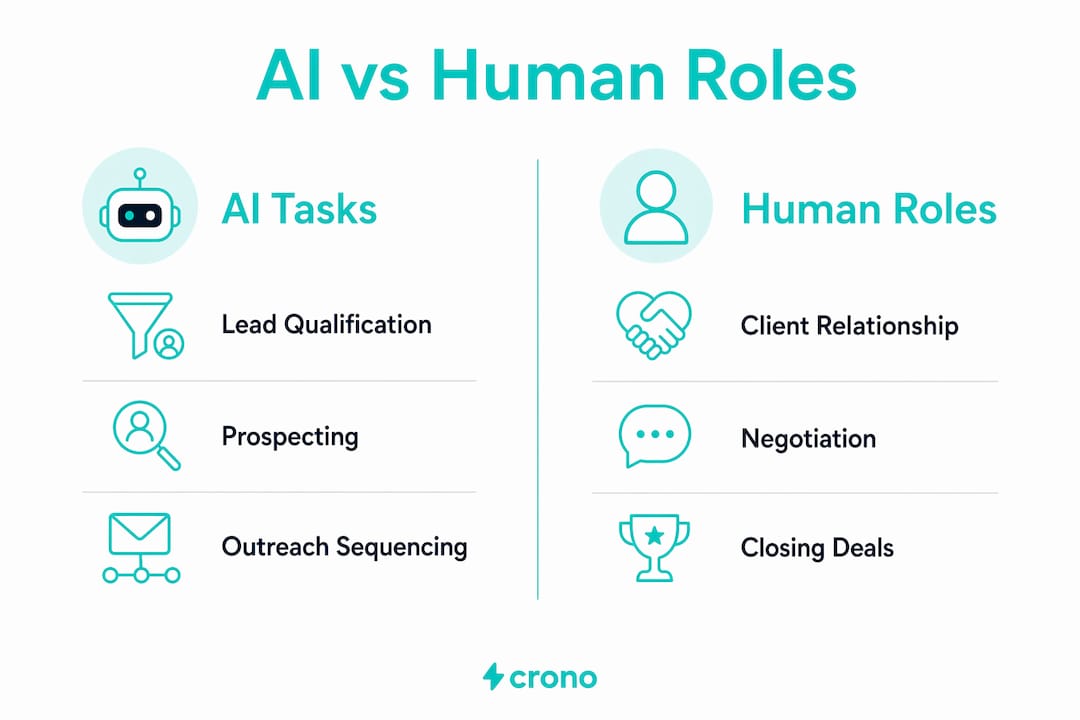 AI vs Human Roles

AI Tasks

Lead Qualification

Prospecting

Outreach Sequencing

Human Roles

Client Relationship

Negotiation

Closing Deals

crono